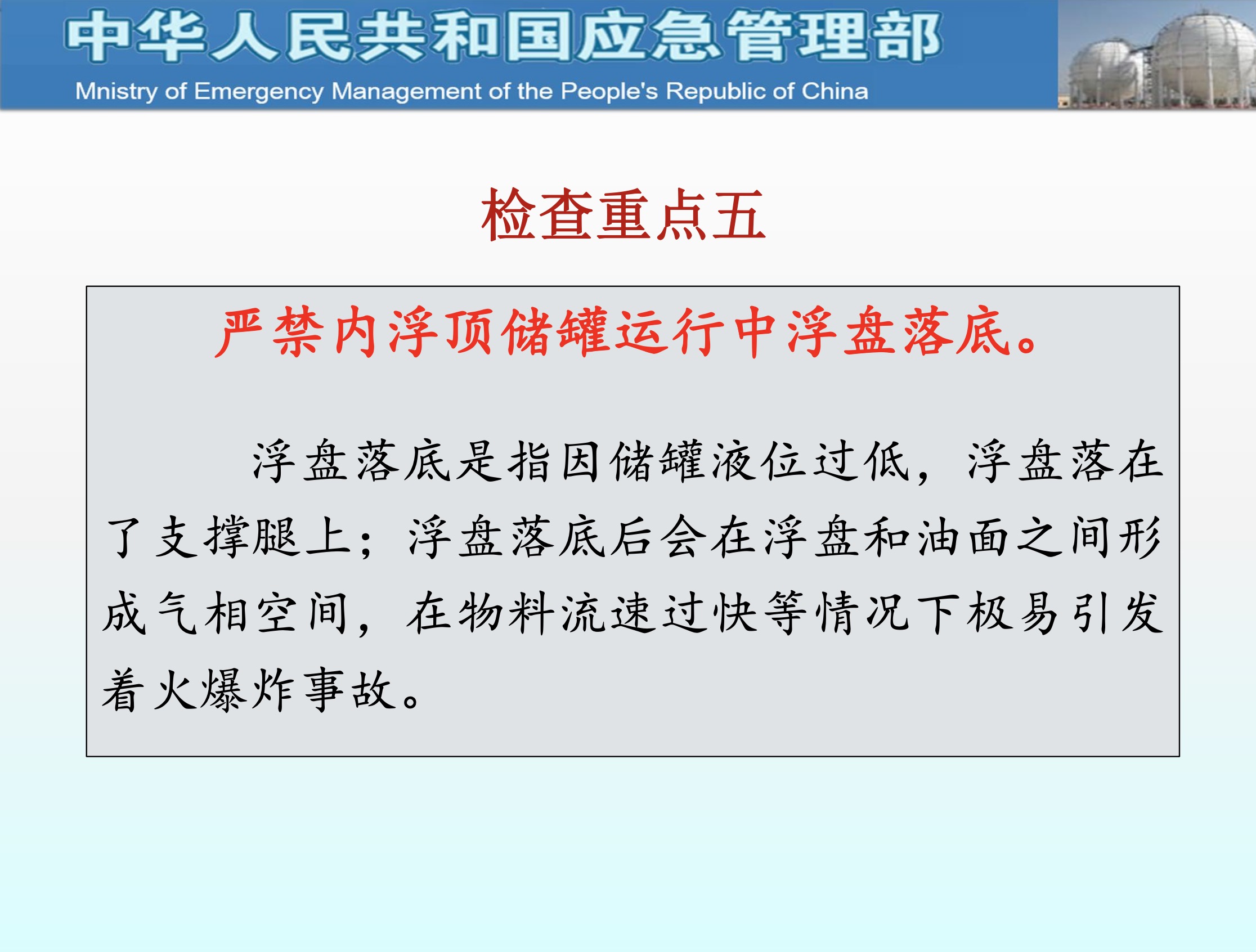 中华人民共和国应急管理部
Mnistry of Emergency Management of the People's Republic of China

检查重点五

严禁内浮顶储罐运行中浮盘落底。

浮盘落底是指因储罐液位过低，浮盘落在了支撑腿上；浮盘落底后会在浮盘和油面之间形成气相空间，在物料流速过快等情况下极易引发着火爆炸事故。